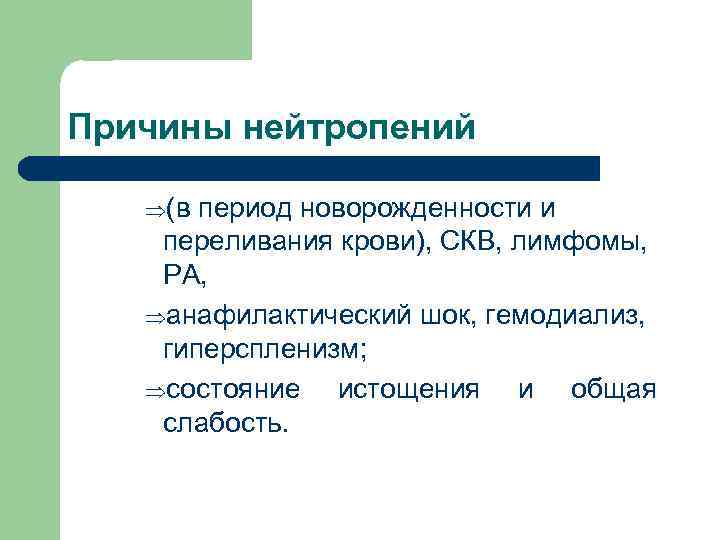 Причины нейтропений

⇒(в период новорожденности и переливания крови), СКВ, лимфомы, РА,

⇒анафилактический шок, гемодиализ, гиперспленизм;

⇒состояние истощения и общая слабость.